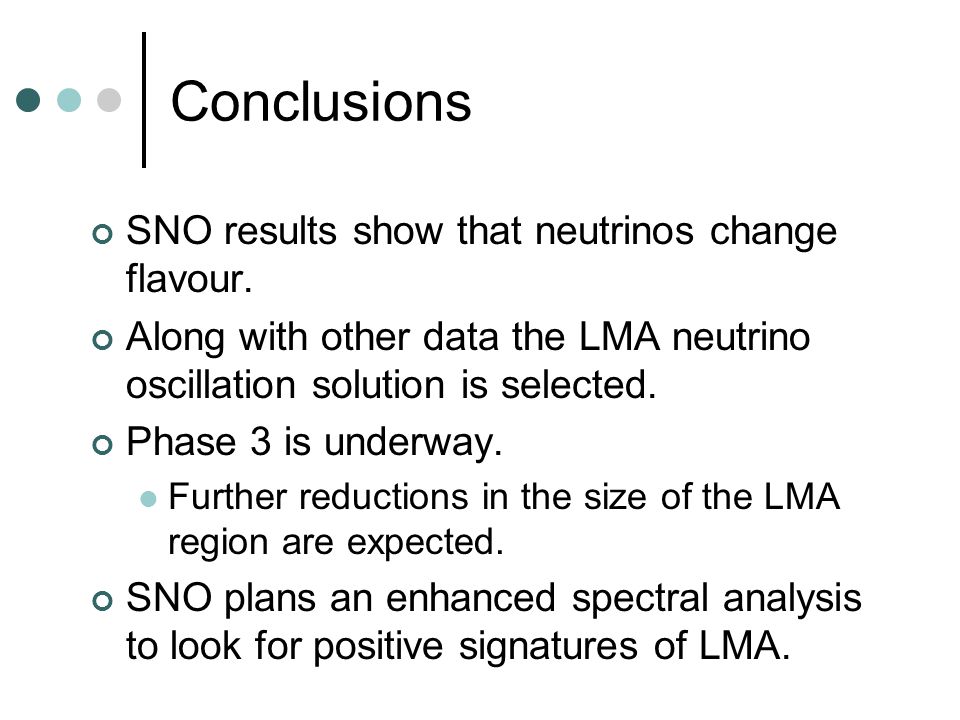 Conclusions

SNO results show that neutrinos change flavour.

Along with other data the LMA neutrino oscillation solution is selected.

Phase 3 is underway.

Further reductions in the size of the LMA region are expected.

SNO plans an enhanced spectral analysis to look for positive signatures of LMA.